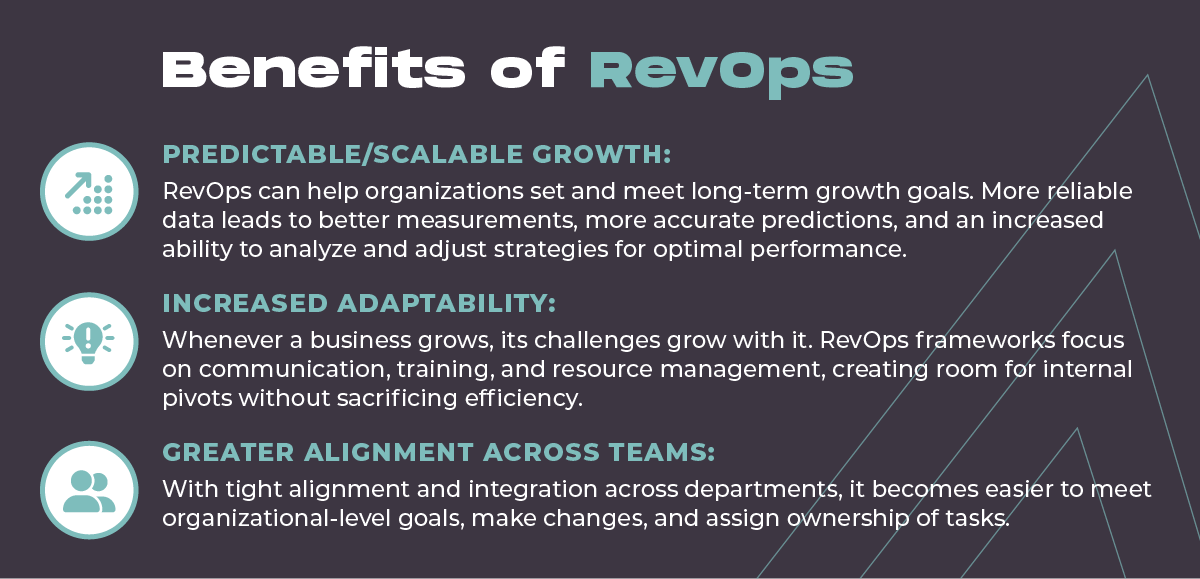 Benefits of RevOps

PREDICTABLE/SCALABLE GROWTH:
RevOps can help organizations set and meet long-term growth goals. More reliable data leads to better measurements, more accurate predictions, and an increased ability to analyze and adjust strategies for optimal performance.

INCREASED ADAPTABILITY:
Whenever a business grows, its challenges grow with it. RevOps frameworks focus on communication, training, and resource management, creating room for internal pivots without sacrificing efficiency.

GREATER ALIGNMENT ACROSS TEAMS:
With tight alignment and integration across departments, it becomes easier to meet organizational-level goals, make changes, and assign ownership of tasks.